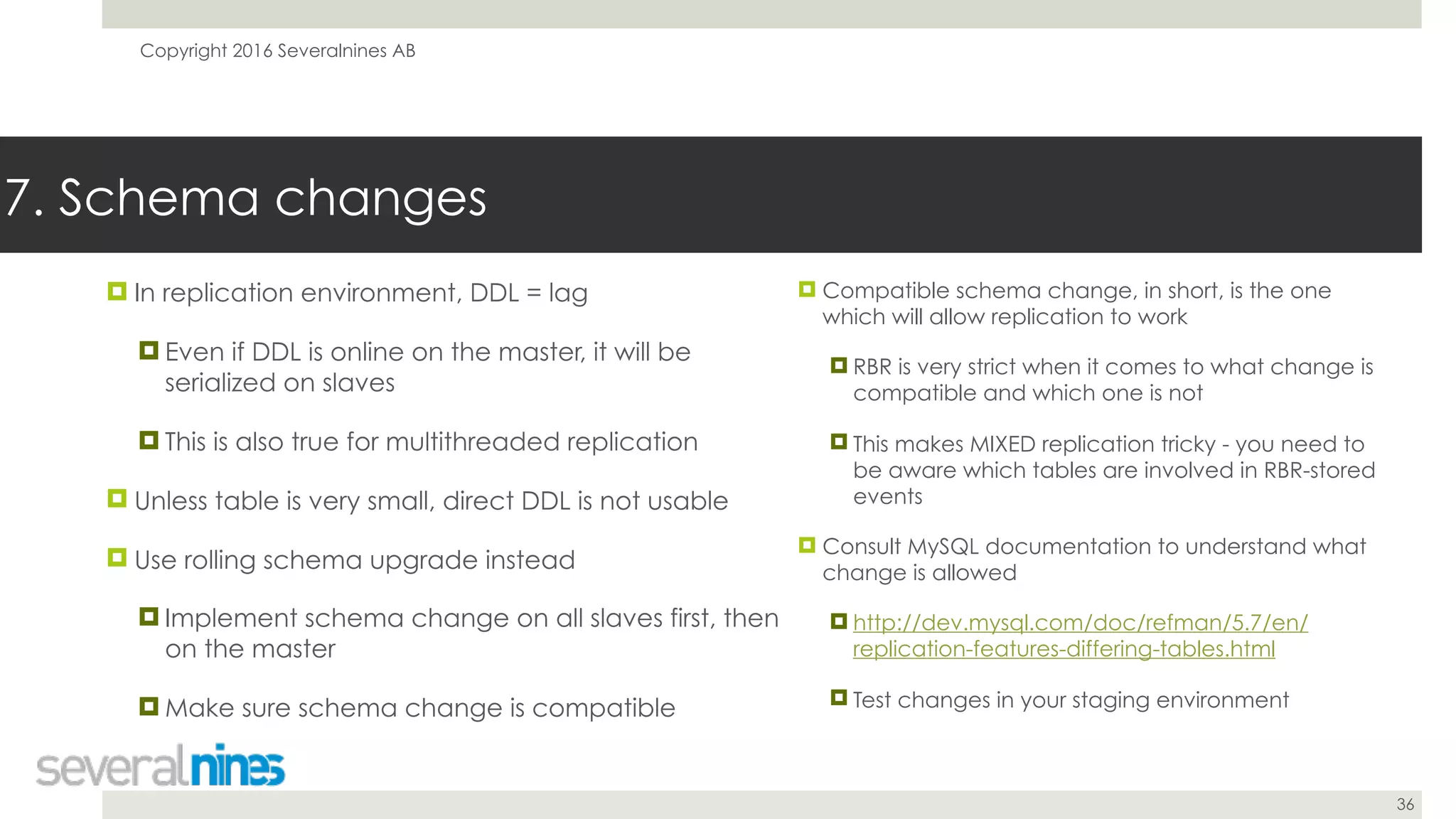 Copyright 2016 Severalnines AB

7. Schema changes

In replication environment, DDL = lag

Even if DDL is online on the master, it will be serialized on slaves

This is also true for multithreaded replication

Unless table is very small, direct DDL is not usable

Use rolling schema upgrade instead

Implement schema change on all slaves first, then on the master

Make sure schema change is compatible

Compatible schema change, in short, is the one which will allow replication to work

RBR is very strict when it comes to what change is compatible and which one is not

This makes MIXED replication tricky - you need to be aware which tables are involved in RBR-stored events

Consult MySQL documentation to understand what change is allowed

http://dev.mysql.com/doc/refman/5.7/en/replication-features-differing-tables.html

Test changes in your staging environment

severalnines

36